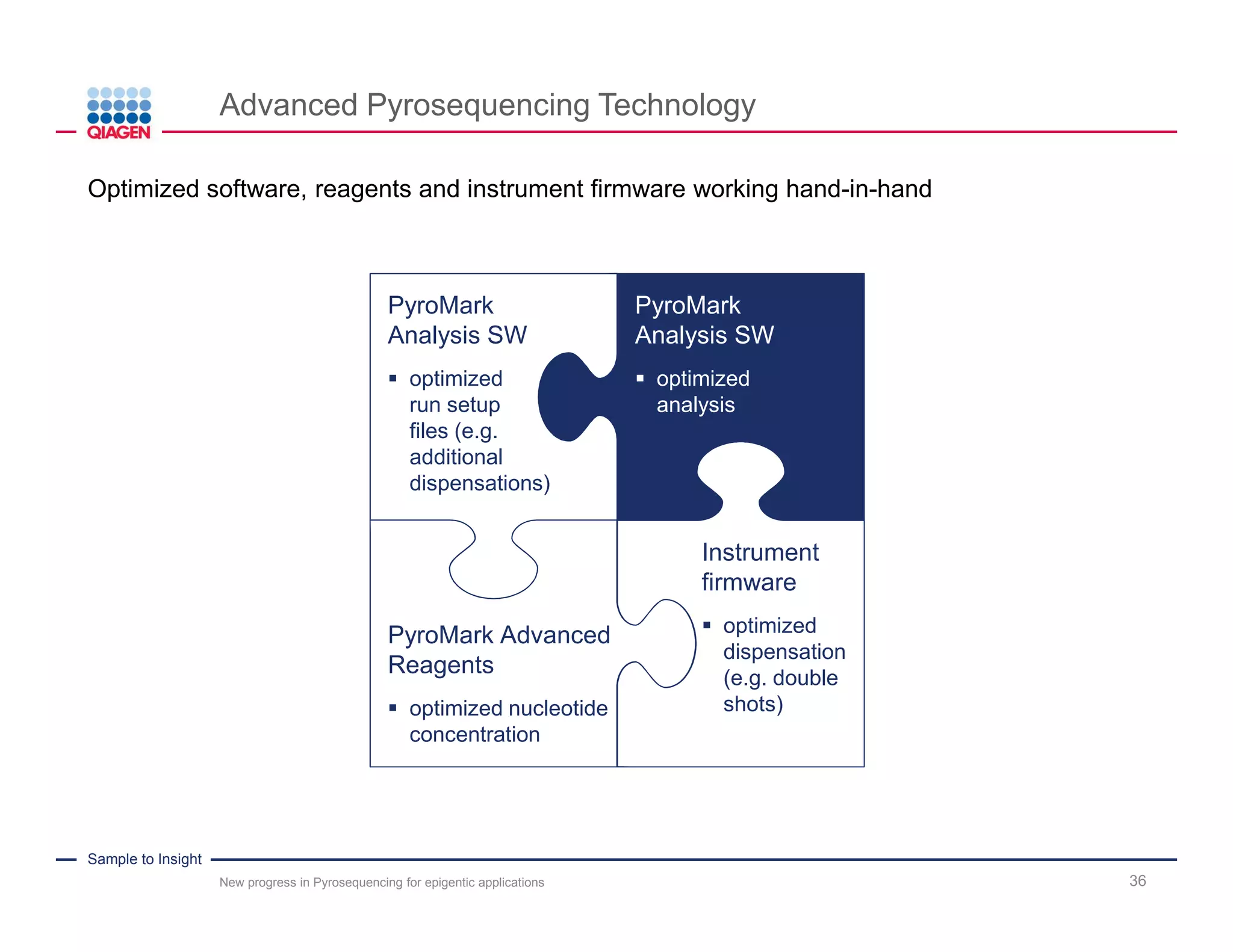 QIAGEN

Advanced Pyrosequencing Technology

Optimized software, reagents and instrument firmware working hand-in-hand

PyroMark Analysis SW

▪ optimized run setup files (e.g. additional dispensations)

PyroMark Analysis SW

▪ optimized analysis

PyroMark Advanced Reagents

▪ optimized nucleotide concentration

Instrument firmware

▪ optimized dispensation (e.g. double shots)

Sample to Insight

New progress in Pyrosequencing for epigentic applications

36